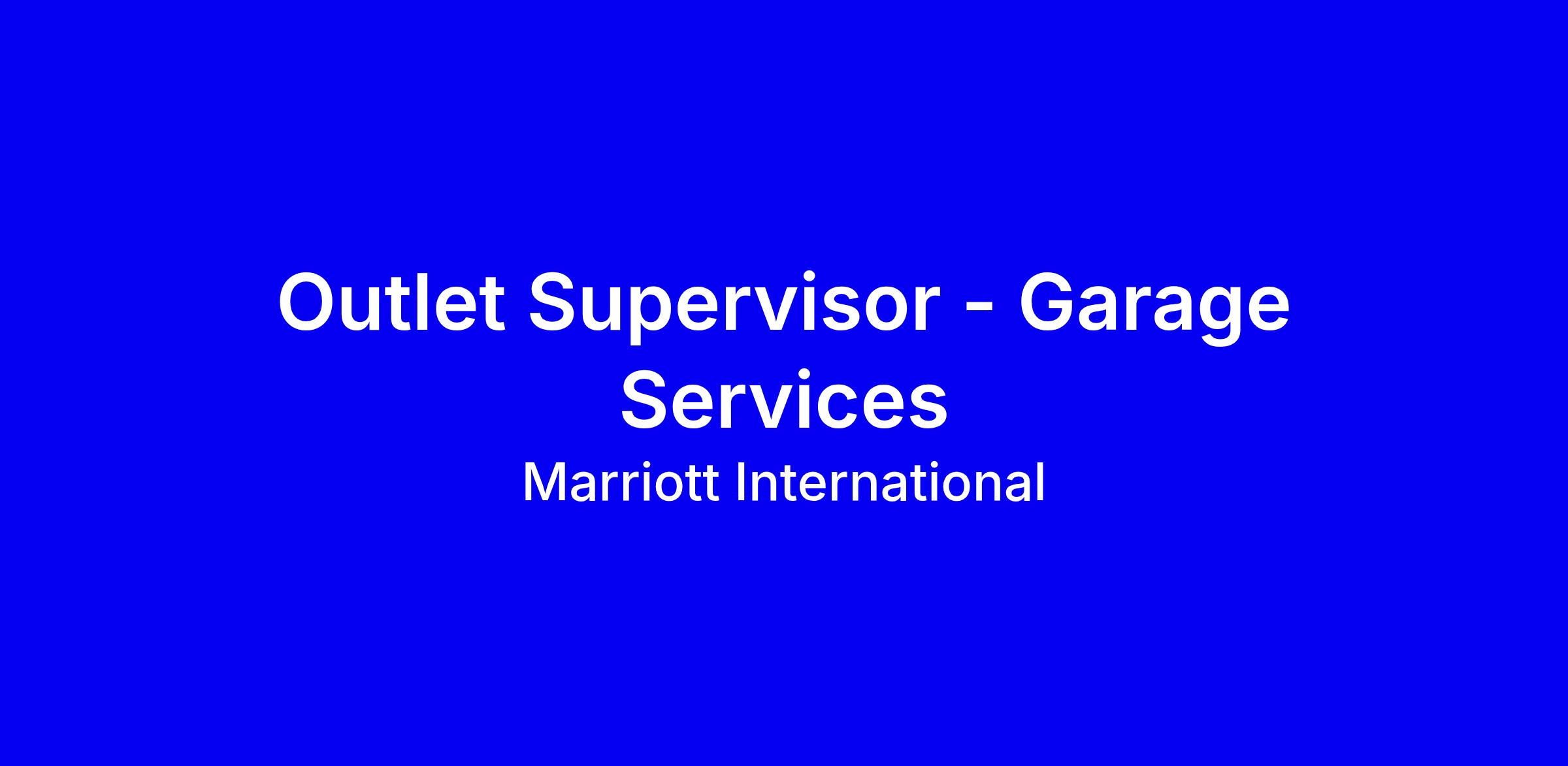 Outlet Supervisor - Garage Services

Marriott International